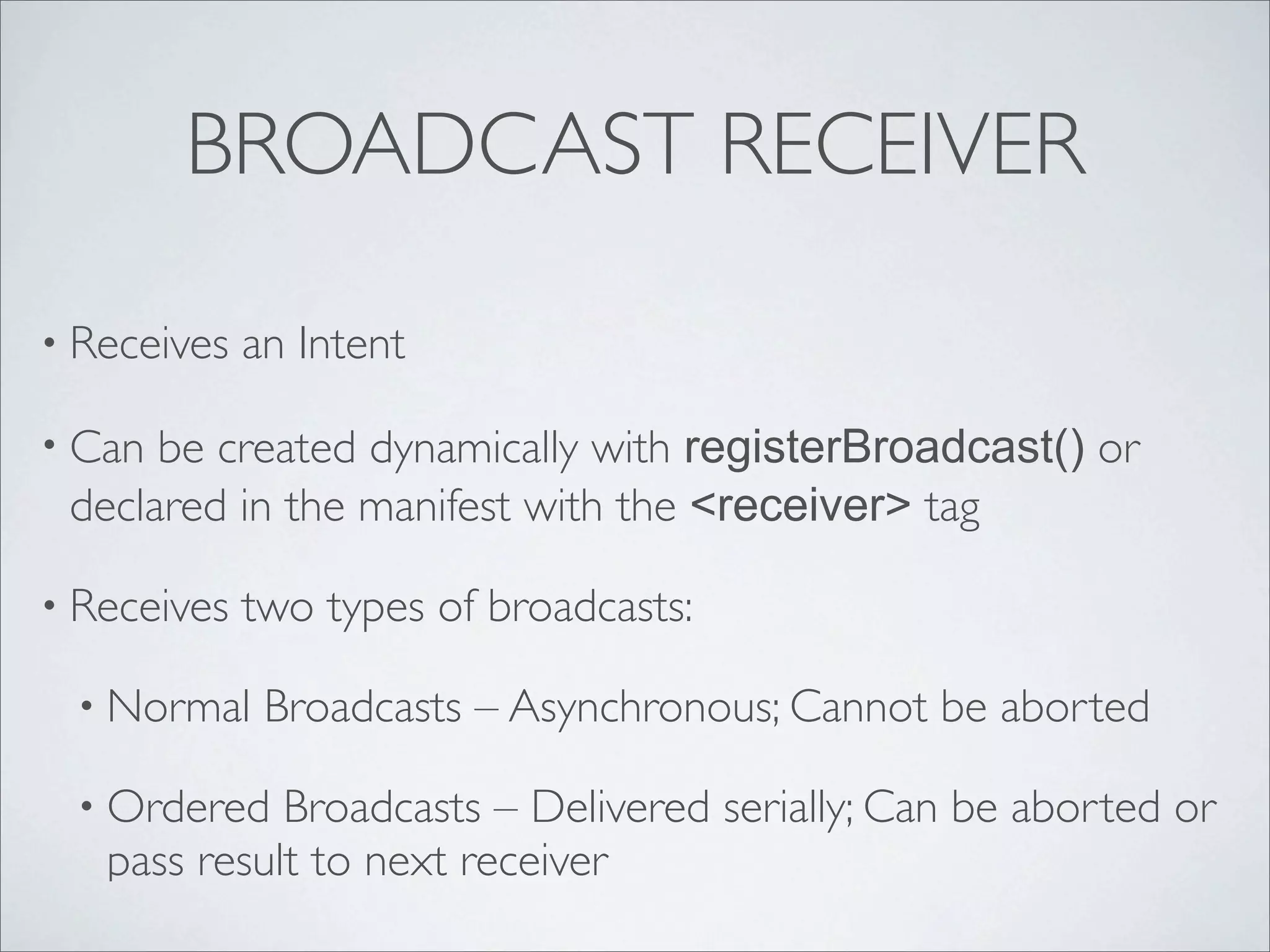 BROADCAST RECEIVER

• Receives an Intent

• Can be created dynamically with registerBroadcast() or declared in the manifest with the <receiver> tag

• Receives two types of broadcasts:

• Normal Broadcasts – Asynchronous; Cannot be aborted

• Ordered Broadcasts – Delivered serially; Can be aborted or pass result to next receiver